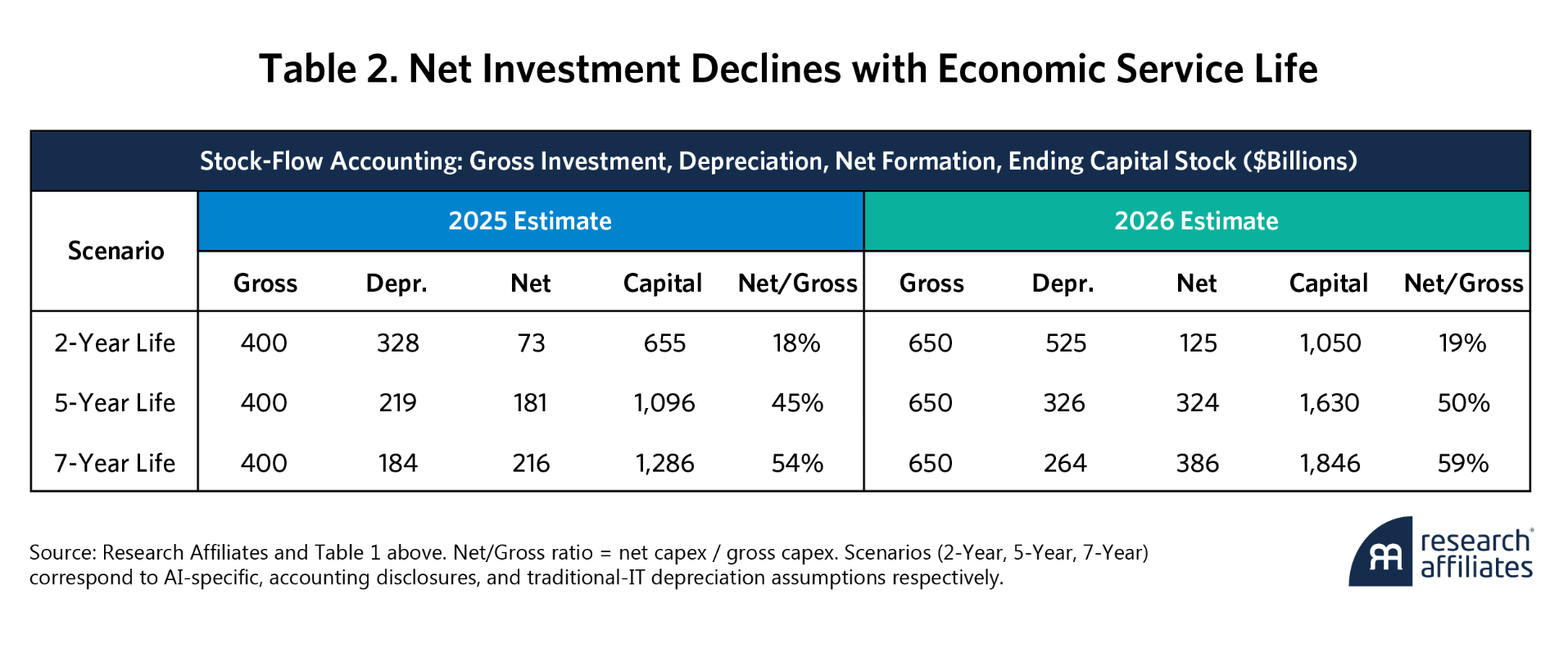 Table 2. Net Investment Declines with Economic Service Life

Stock-Flow Accounting: Gross Investment, Depreciation, Net Formation, Ending Capital Stock ($Billions)

| Scenario | 2025 Estimate | | | | | 2026 Estimate | | | | |
|---|---|---|---|---|---|---|---|---|---|---|
| | Gross | Depr. | Net | Capital | Net/Gross | Gross | Depr. | Net | Capital | Net/Gross |
| 2-Year Life | 400 | 328 | 73 | 655 | 18% | 650 | 525 | 125 | 1,050 | 19% |
| 5-Year Life | 400 | 219 | 181 | 1,096 | 45% | 650 | 326 | 324 | 1,630 | 50% |
| 7-Year Life | 400 | 184 | 216 | 1,286 | 54% | 650 | 264 | 386 | 1,846 | 59% |

Source: Research Affiliates and Table 1 above. Net/Gross ratio = net capex / gross capex. Scenarios (2-Year, 5-Year, 7-Year) correspond to AI-specific, accounting disclosures, and traditional-IT depreciation assumptions respectively.

research affiliates